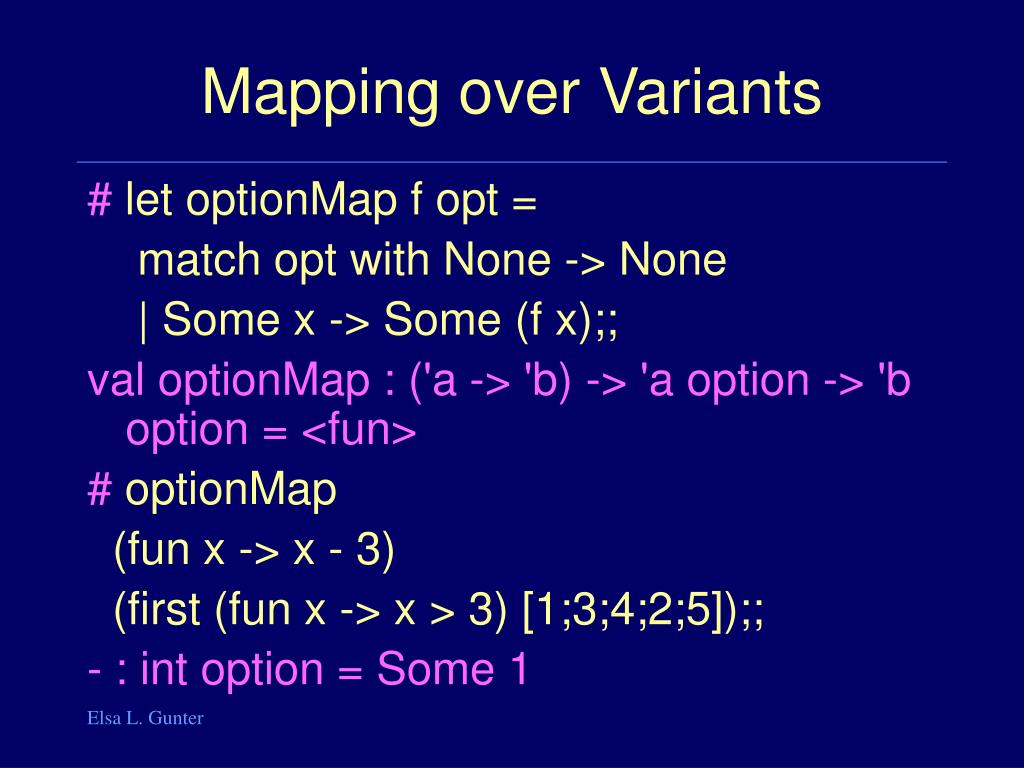 Mapping over Variants

# let optionMap f opt =
match opt with None -> None
| Some x -> Some (f x);;
val optionMap : ('a -> 'b) -> 'a option -> 'b option = <fun>
# optionMap
(fun x -> x - 3)
(first (fun x -> x > 3) [1;3;4;2;5]);;
- : int option = Some 1

Elsa L. Gunter